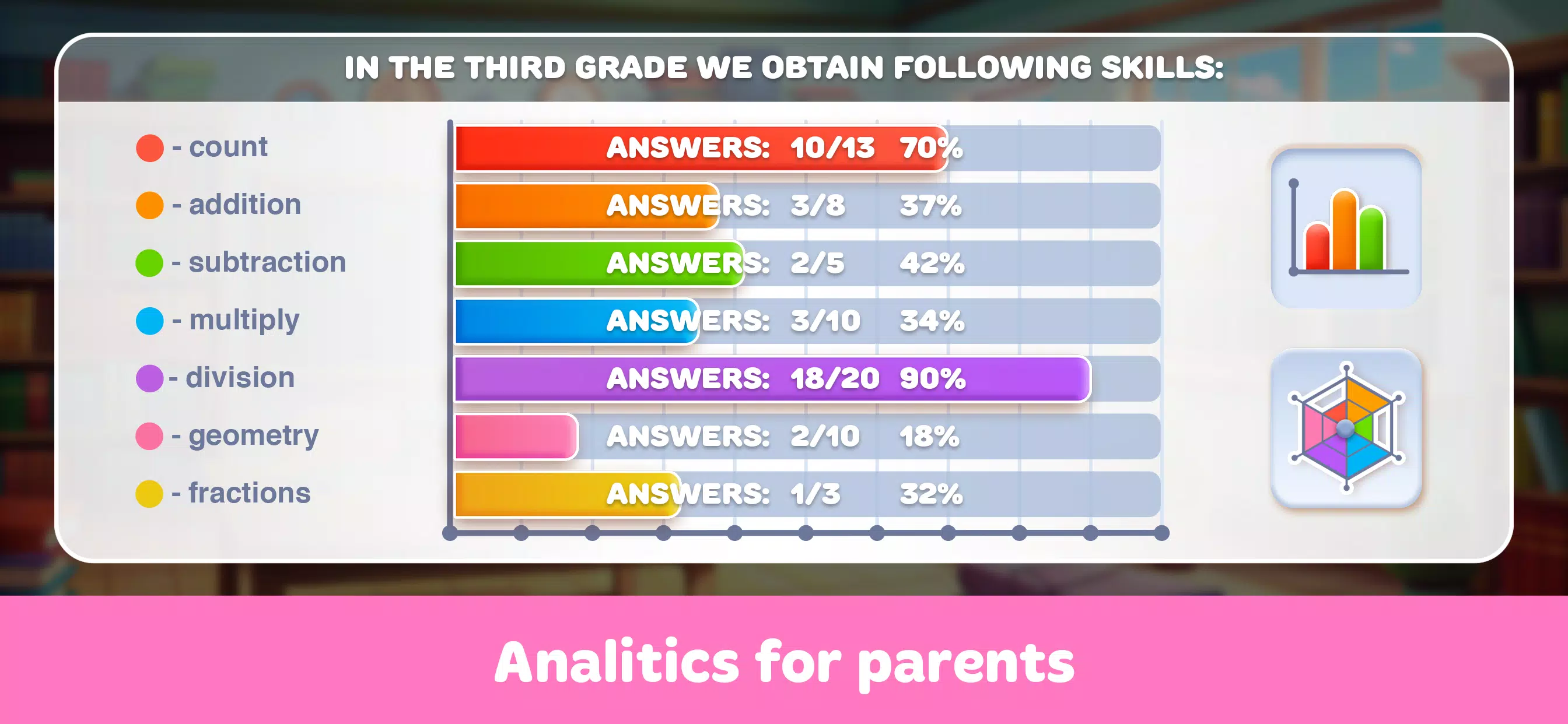 IN THE THIRD GRADE WE OBTAIN FOLLOWING SKILLS:

- count
- addition
- subtraction
- multiply
- division
- geometry
- fractions

ANSWERS: 10/13 70%
ANSWERS: 3/8 37%
ANSWERS: 2/5 42%
ANSWERS: 3/10 34%
ANSWERS: 18/20 90%
ANSWERS: 2/10 18%
ANSWERS: 1/3 32%

Analitics for parents